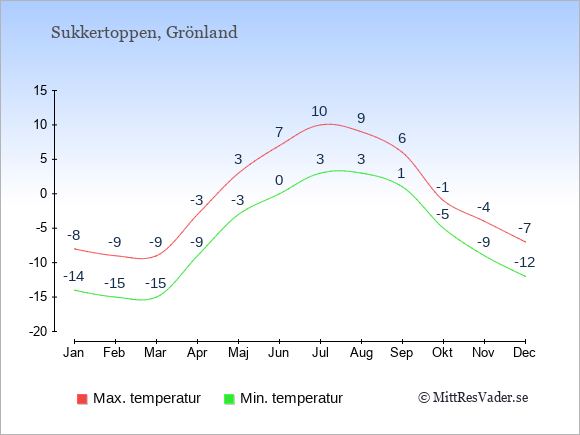 Sukkertoppen, Grönland

15
10
5
0
-5
-10
-15
-20

-8 -9 -9 -3 3 7 10 9 6 -1 -4 -7

-14 -15 -15 -9 -3 0 3 3 1 -5 -9 -12

Jan Feb Mar Apr Maj Jun Jul Aug Sep Okt Nov Dec

Max. temperatur
Min. temperatur
© MittResVader.se